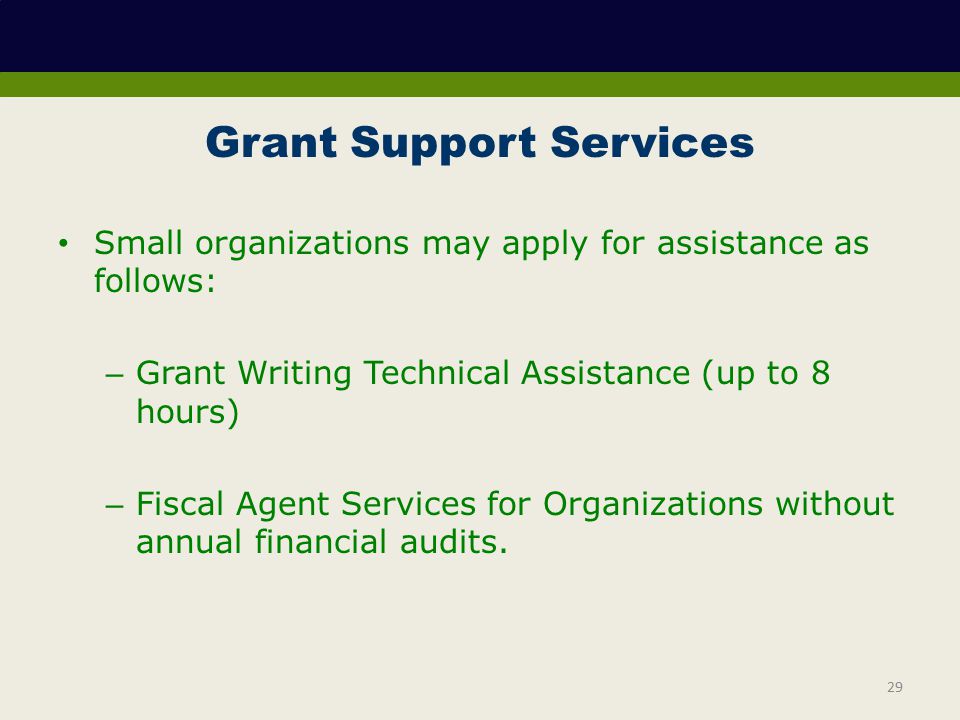 Grant Support Services

• Small organizations may apply for assistance as follows:

– Grant Writing Technical Assistance (up to 8 hours)

– Fiscal Agent Services for Organizations without annual financial audits.

29